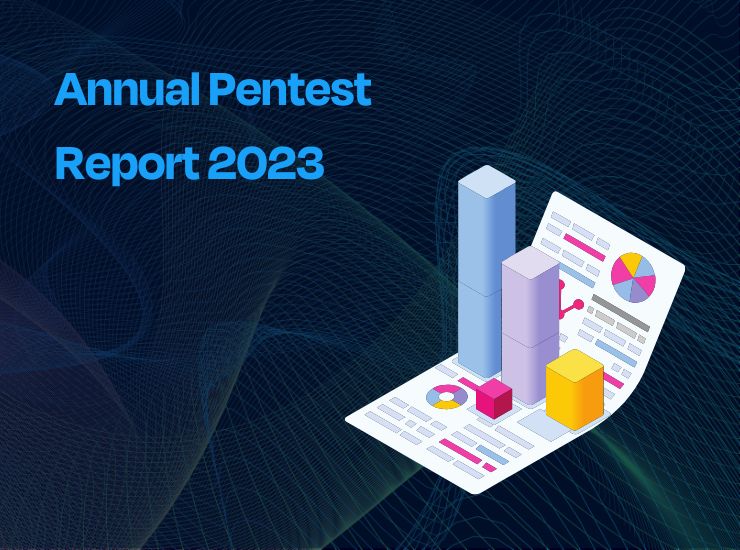 Annual Pentest
Report 2023